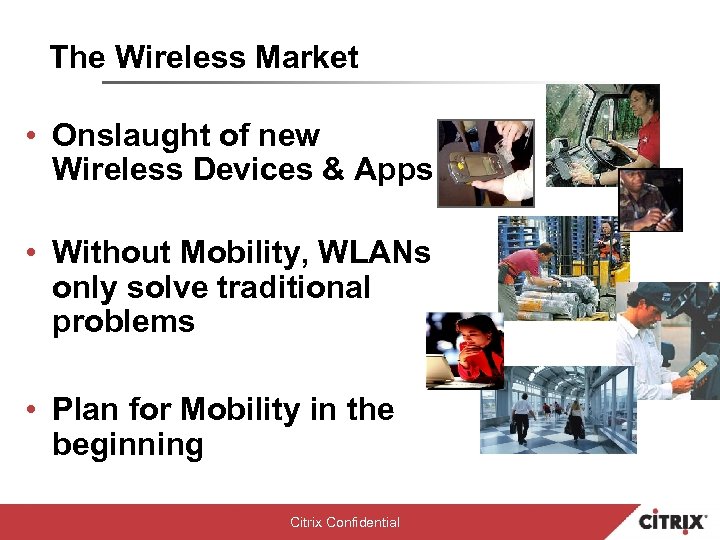 The Wireless Market

• Onslaught of new Wireless Devices & Apps

• Without Mobility, WLANs only solve traditional problems

• Plan for Mobility in the beginning

Citrix Confidential

CITRIX